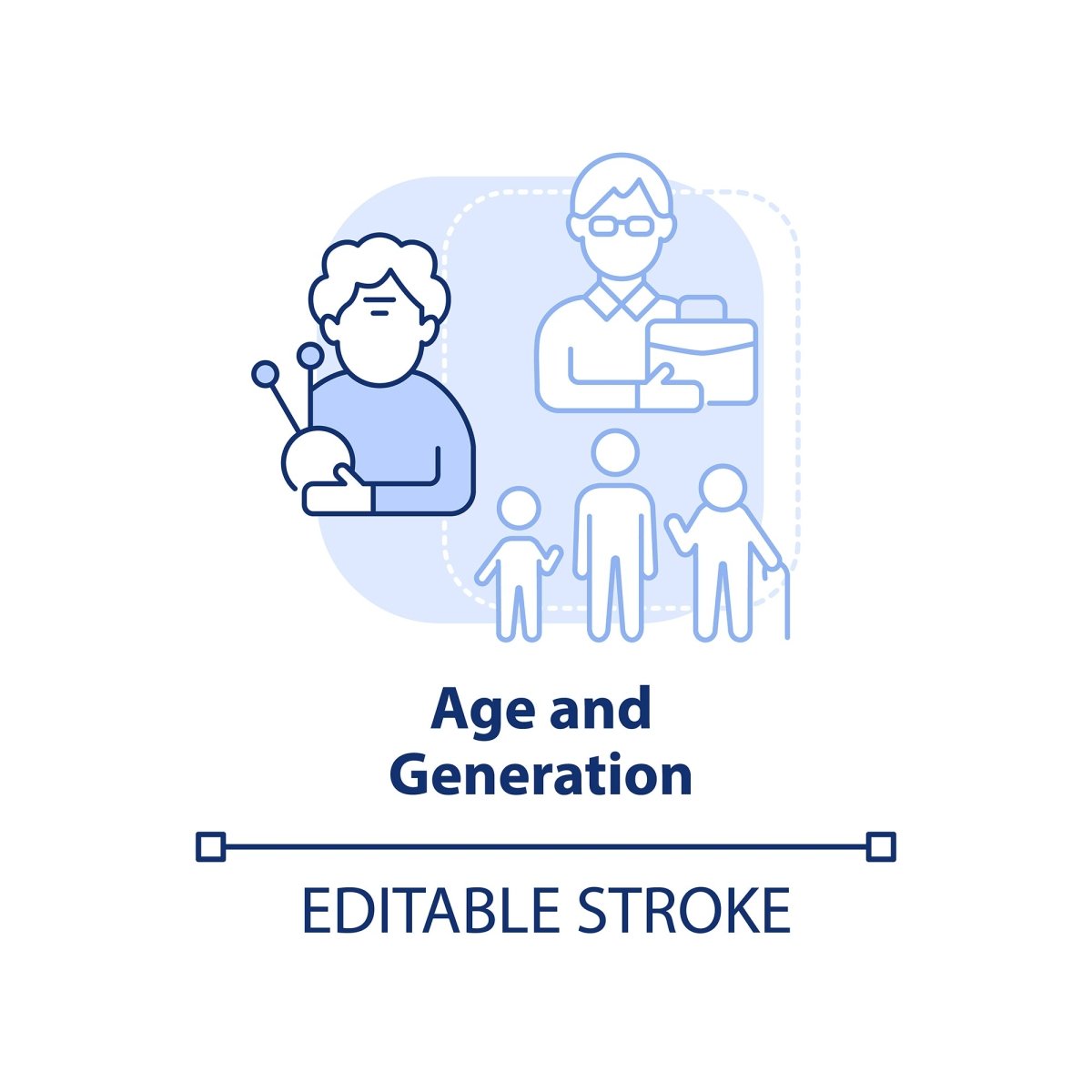 Age and Generation

EDITABLE STROKE